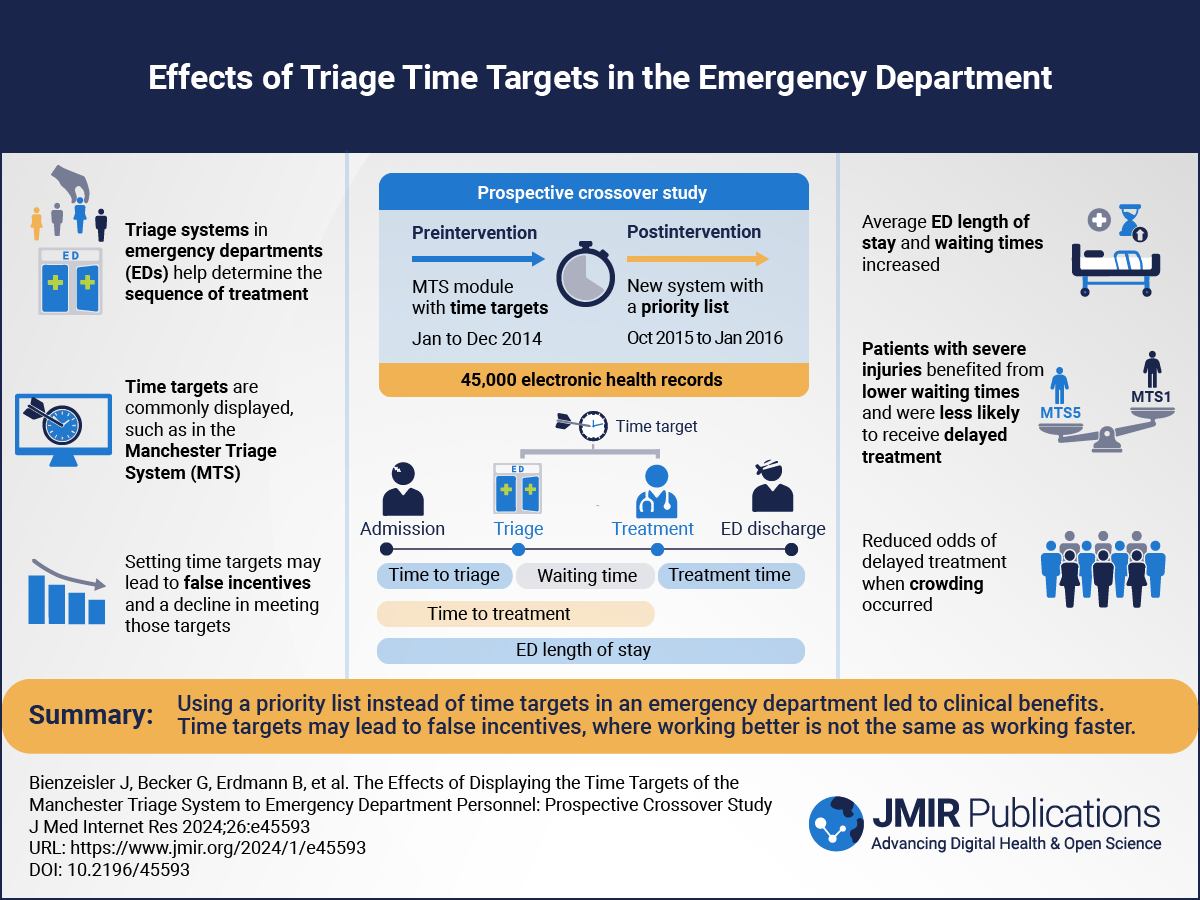 Effects of Triage Time Targets in the Emergency Department

ED

Triage systems in emergency departments (EDs) help determine the sequence of treatment

Time targets are commonly displayed, such as in the Manchester Triage System (MTS)

Setting time targets may lead to false incentives and a decline in meeting those targets

Prospective crossover study

Preintervention

MTS module with time targets

Jan to Dec 2014

Postintervention

New system with a priority list

Oct 2015 to Jan 2016

45,000 electronic health records

Time target

ED

Admission

Triage

Treatment

ED discharge

Time to triage

Waiting time

Treatment time

Time to treatment

ED length of stay

Average ED length of stay and waiting times increased

Patients with severe injuries benefited from lower waiting times and were less likely to receive delayed treatment

MTS5

MTS1

Reduced odds of delayed treatment when crowding occurred

Summary: Using a priority list instead of time targets in an emergency department led to clinical benefits. Time targets may lead to false incentives, where working better is not the same as working faster.

Bienzeisler J, Becker G, Erdmann B, et al. The Effects of Displaying the Time Targets of the Manchester Triage System to Emergency Department Personnel: Prospective Crossover Study
J Med Internet Res 2024;26:e45593
URL: https://www.jmir.org/2024/1/e45593
DOI: 10.2196/45593

JMIR Publications
Advancing Digital Health & Open Science